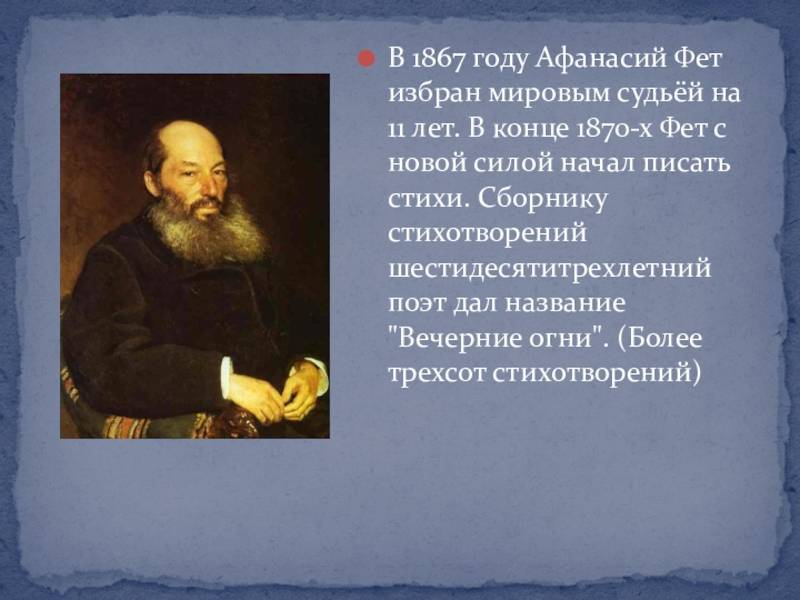 В 1867 году Афанасий Фет избран мировым судьёй на 11 лет. В конце 1870-х Фет с новой силой начал писать стихи. Сборнику стихотворений шестидесятитрехлетний поэт дал название "Вечерние огни". (Более трехсот стихотворений)